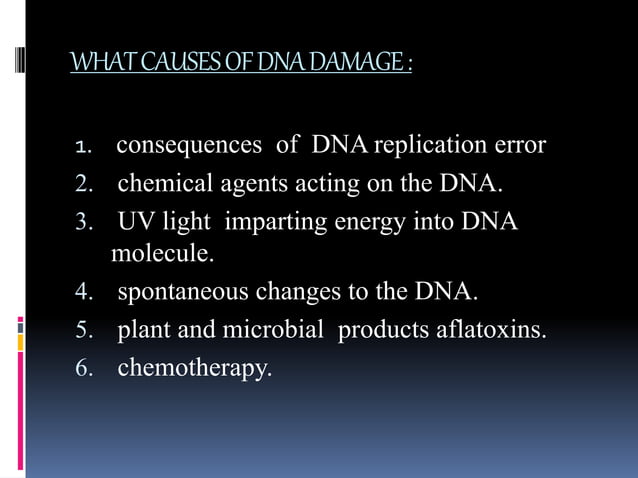 WHAT CAUSES OF DNA DAMAGE :

1. consequences of DNA replication error
2. chemical agents acting on the DNA.
3. UV light imparting energy into DNA molecule.
4. spontaneous changes to the DNA.
5. plant and microbial products aflatoxins.
6. chemotherapy.